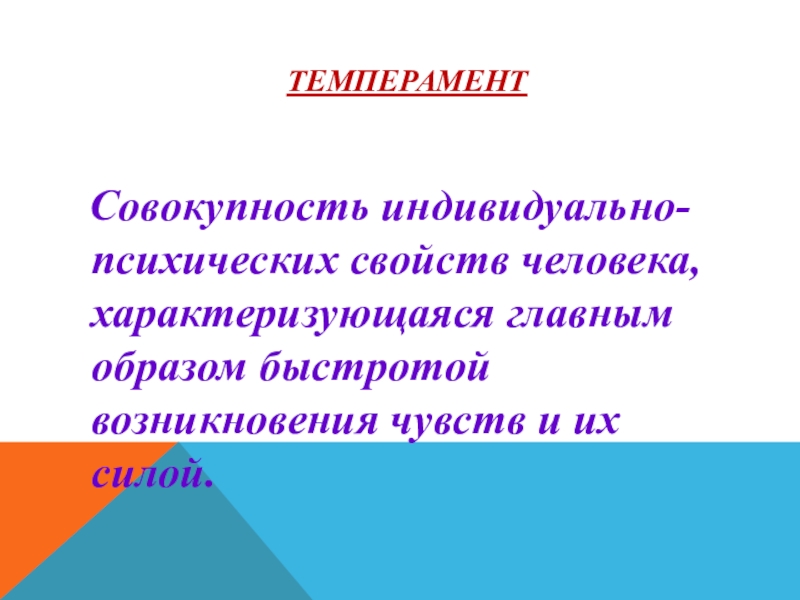 ТЕМПЕРАМЕНТ

Совокупность индивидуально-психических свойств человека, характеризующаяся главным образом быстротой возникновения чувств и их силой.